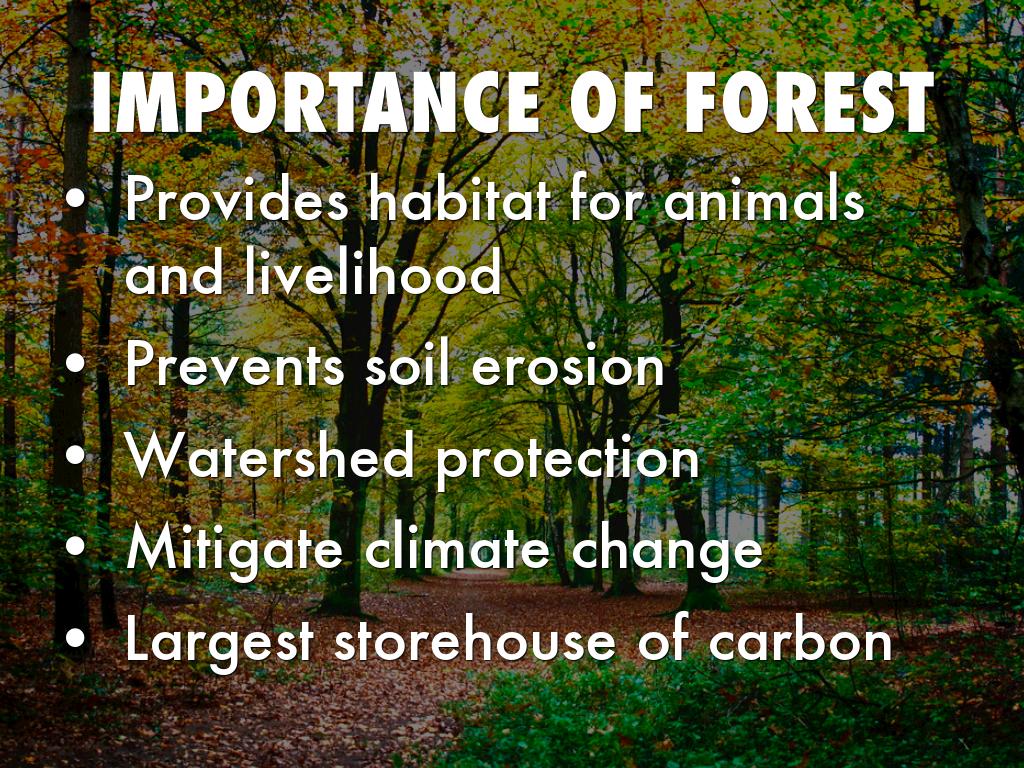 IMPORTANCE OF FOREST

• Provides habitat for animals and livelihood
• Prevents soil erosion
• Watershed protection
• Mitigate climate change
• Largest storehouse of carbon